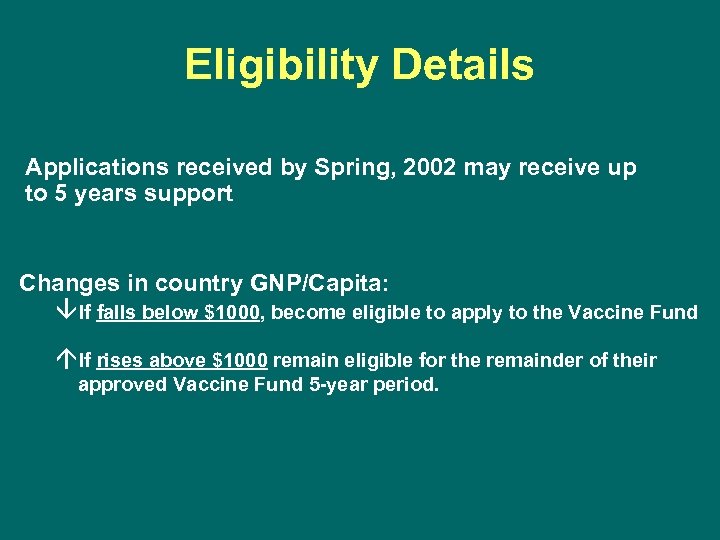 Eligibility Details

Applications received by Spring, 2002 may receive up to 5 years support

Changes in country GNP/Capita:

↓If falls below \$1000, become eligible to apply to the Vaccine Fund

↑If rises above \$1000 remain eligible for the remainder of their approved Vaccine Fund 5-year period.